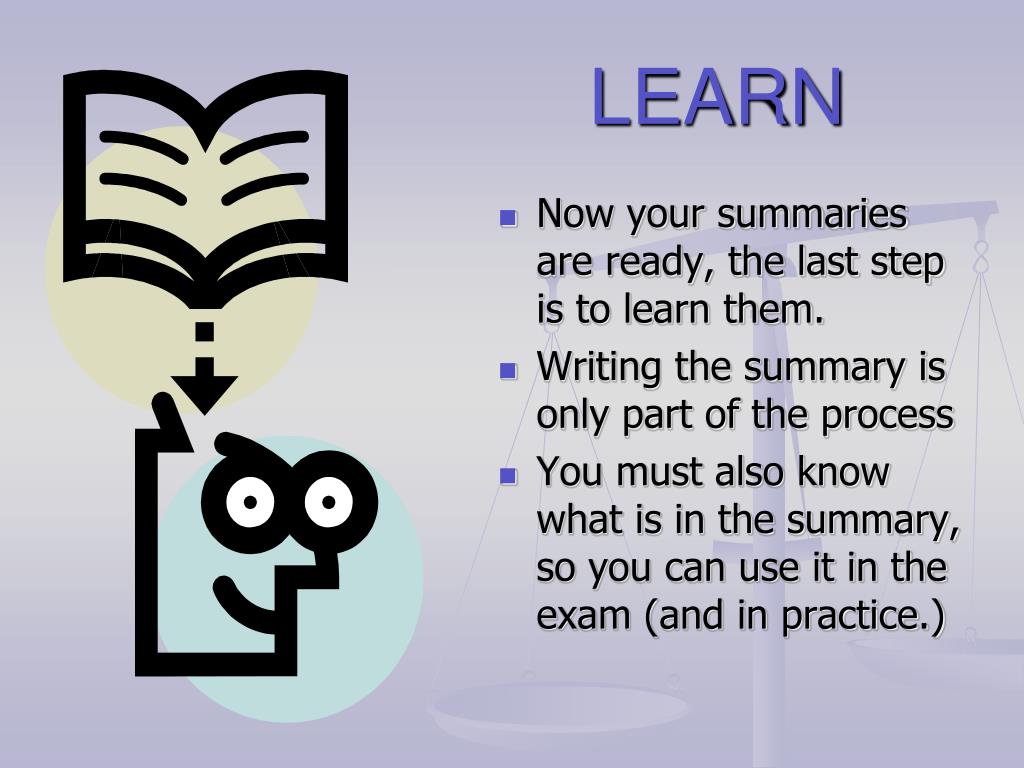 LEARN

- Now your summaries are ready, the last step is to learn them.
- Writing the summary is only part of the process
- You must also know what is in the summary, so you can use it in the exam (and in practice.)